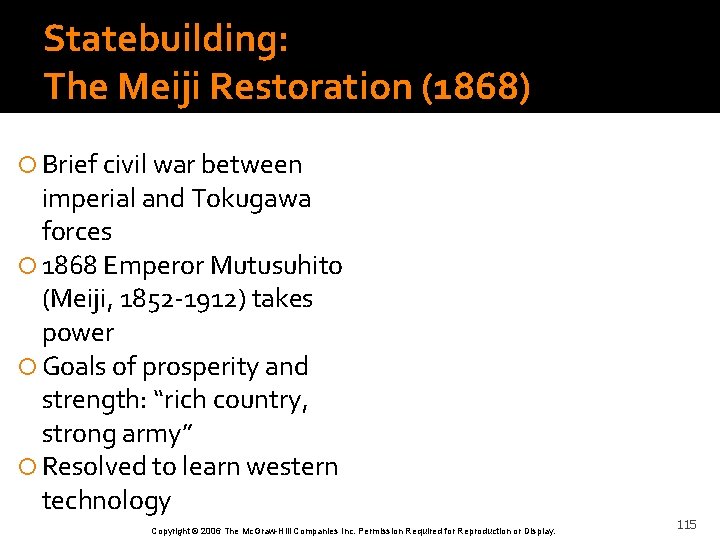 Statebuilding:
The Meiji Restoration (1868)

Brief civil war between imperial and Tokugawa forces

1868 Emperor Mutusuhito (Meiji, 1852-1912) takes power

Goals of prosperity and strength: “rich country, strong army”

Resolved to learn western technology

Copyright © 2006 The McGraw-Hill Companies Inc. Permission Required for Reproduction or Display.

115